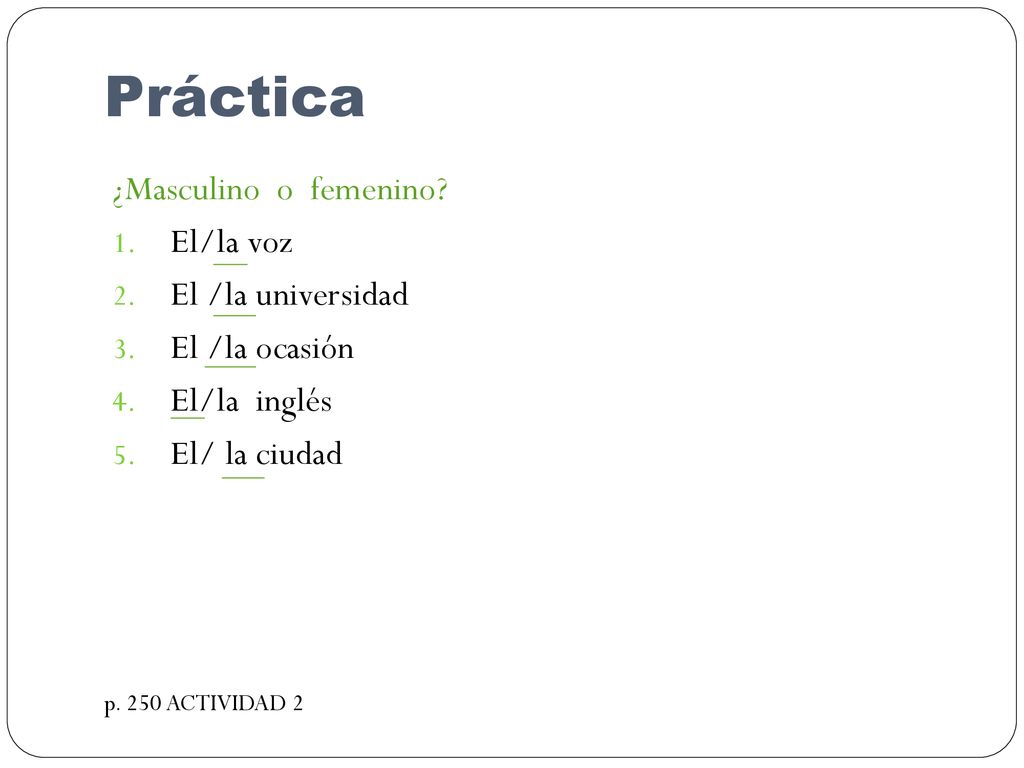 Práctica

¿Masculino o femenino?

1. El/la voz
2. El /la universidad
3. El /la ocasión
4. El/la inglés
5. El/ la ciudad

p. 250 ACTIVIDAD 2